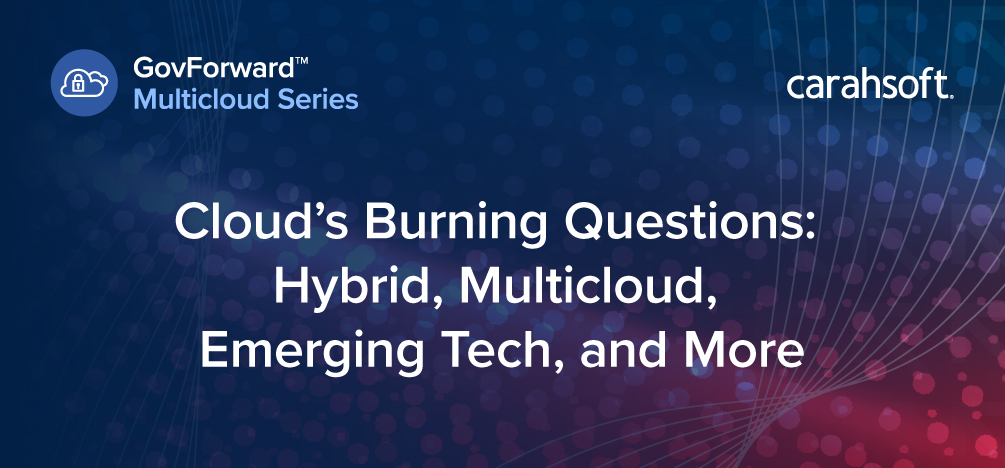 GovForward™
Multicloud Series

carahsoft.

Cloud's Burning Questions: Hybrid, Multicloud, Emerging Tech, and More